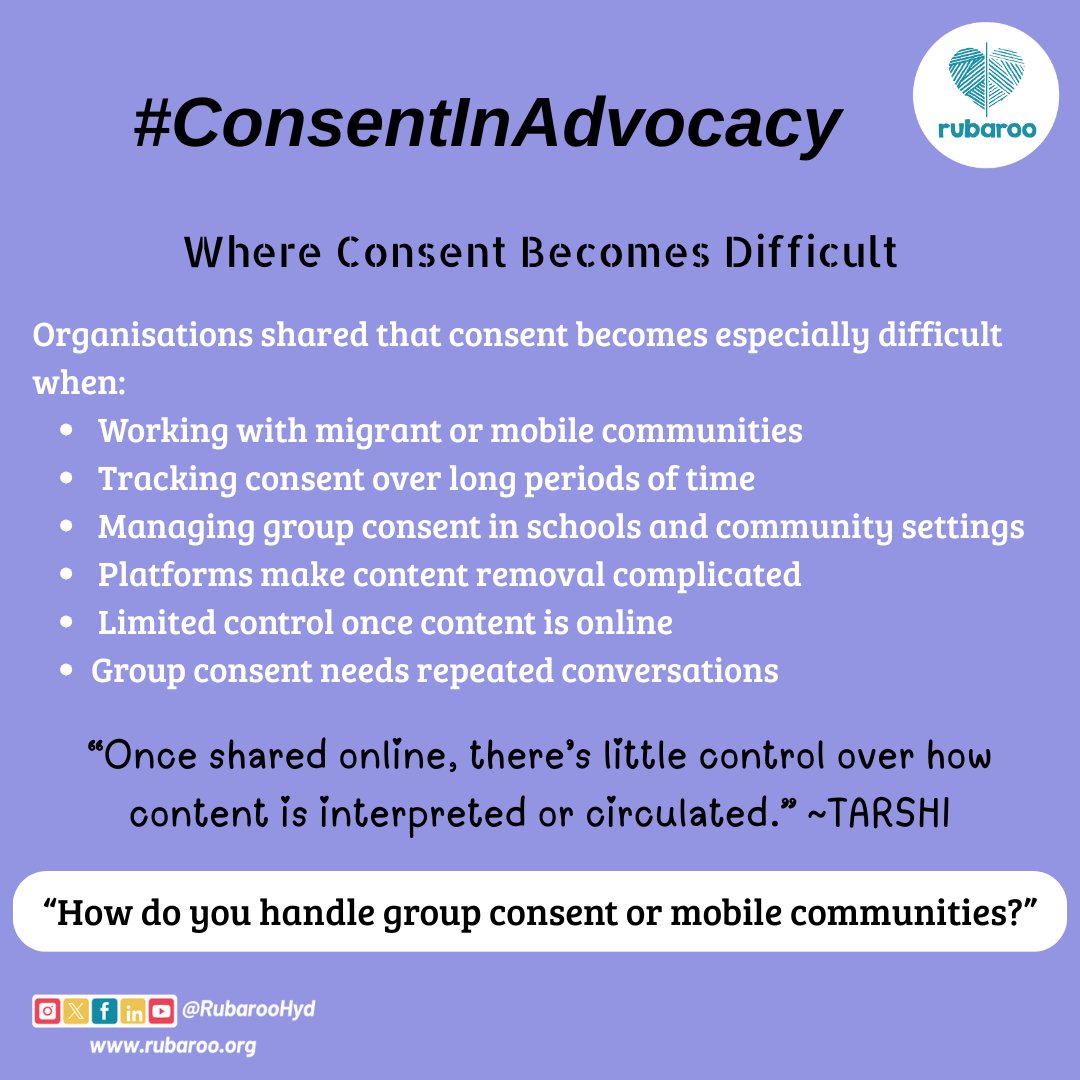 #ConsentInAdvocacy

rubaroo

Where Consent Becomes Difficult

Organisations shared that consent becomes especially difficult when:

- Working with migrant or mobile communities
- Tracking consent over long periods of time
- Managing group consent in schools and community settings
- Platforms make content removal complicated
- Limited control once content is online
- Group consent needs repeated conversations

“Once shared online, there’s little control over how content is interpreted or circulated.” ~TARSHI

“How do you handle group consent or mobile communities?”

@RubarooHyd
www.rubaroo.org